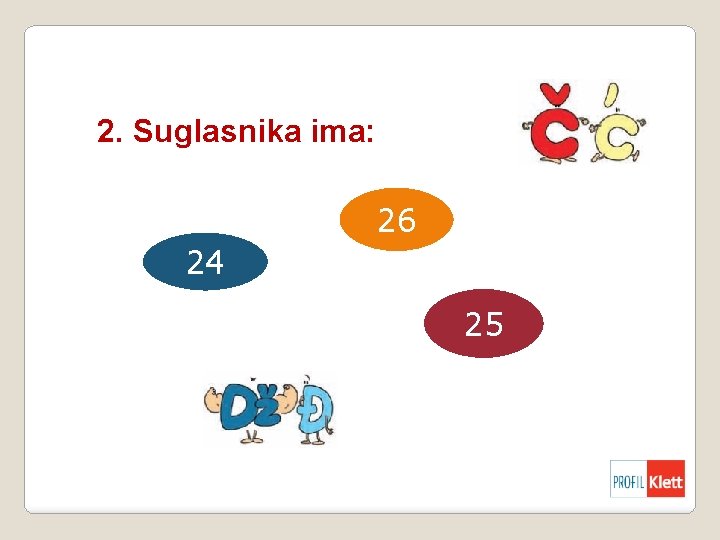 2. Suglasnika ima:

Č Ć

26

24

25

DŽ Đ

PROFIL Klett